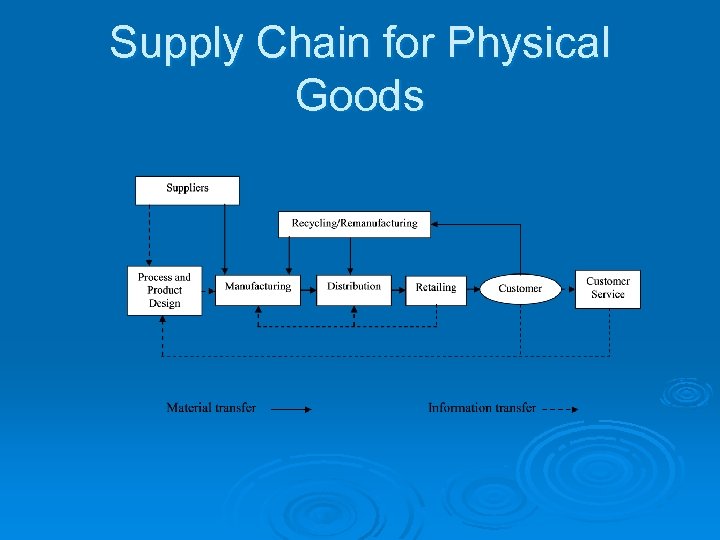 Supply Chain for Physical Goods

Suppliers

Recycling/Remanufacturing

Process and Product Design

Manufacturing

Distribution

Retailing

Customer

Customer Service

Material transfer

Information transfer